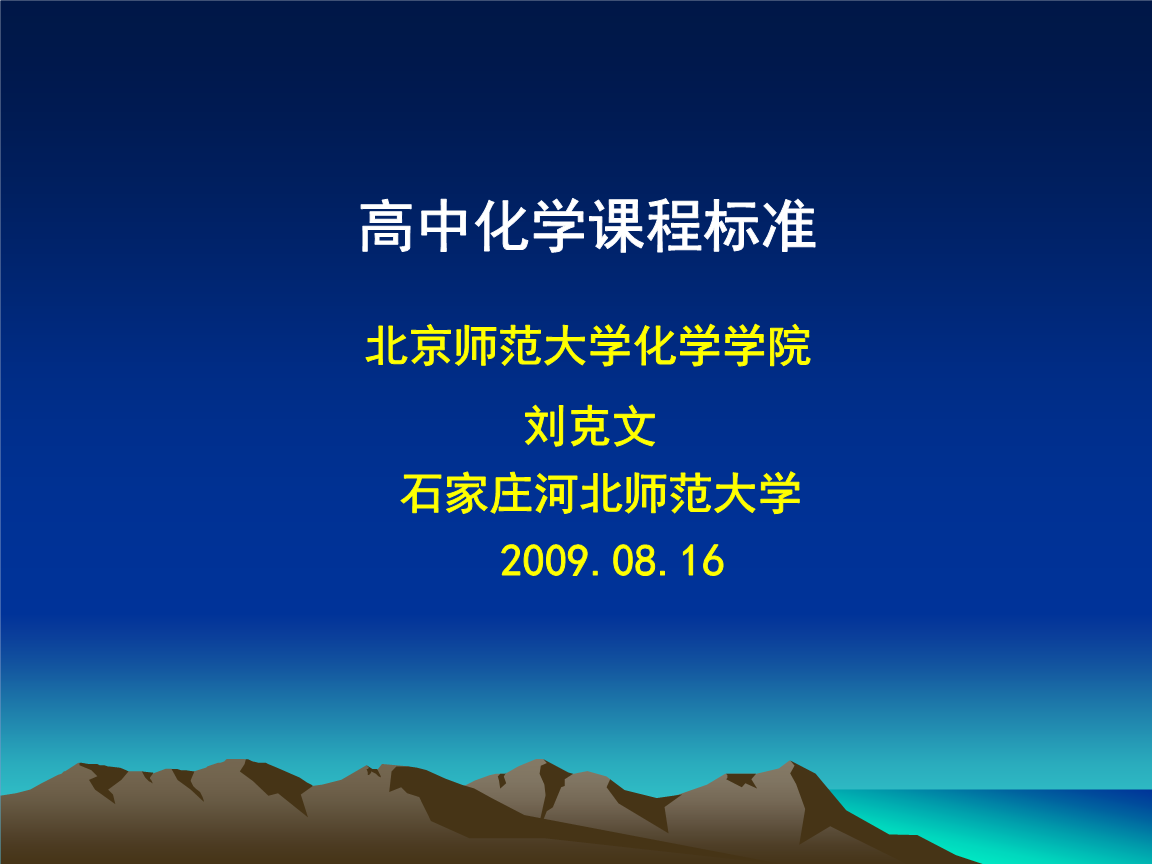 高中化学课程标准

北京师范大学化学学院

刘克文

石家庄河北师范大学

2009.08.16